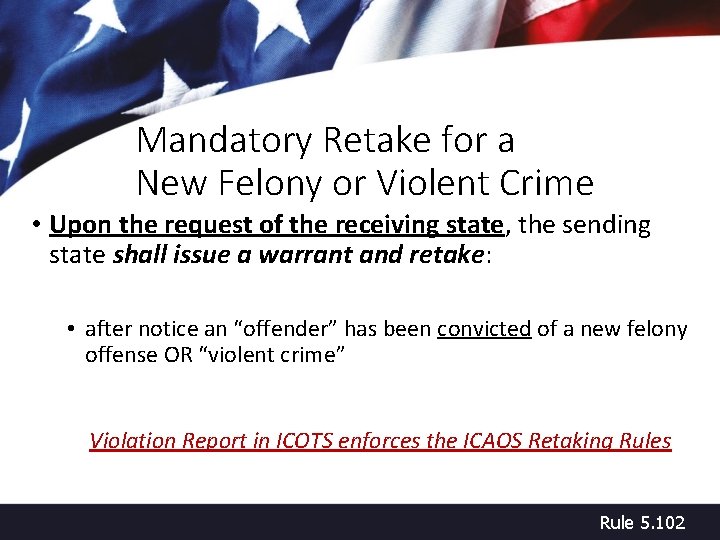 Mandatory Retake for a New Felony or Violent Crime

• Upon the request of the receiving state, the sending state shall issue a warrant and retake:

• after notice an “offender” has been convicted of a new felony offense OR “violent crime”

Violation Report in ICOTS enforces the ICAOS Retaking Rules

Rule 5.102